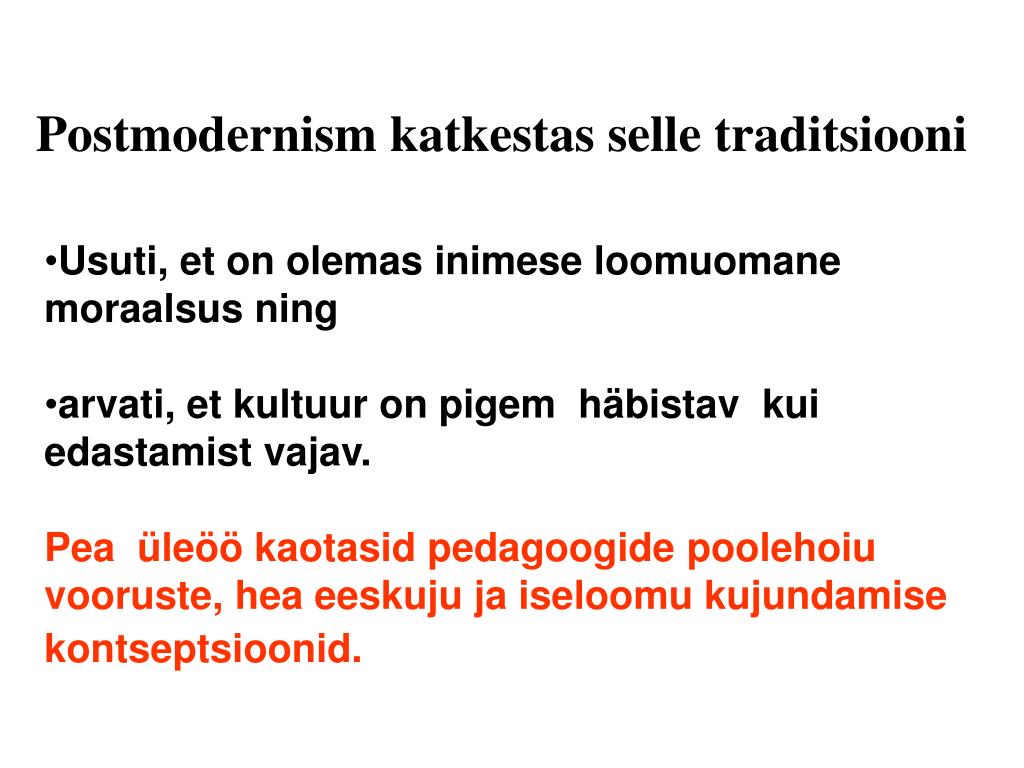 Postmodernism katkestas selle traditsiooni

•Usuti, et on olemas inimese loomuomane moraalsus ning

•arvati, et kultuur on pigem häbistav kui edastamist vajav.

Pea üleöö kaotasid pedagoogide poolehoiu vooruste, hea eeskuju ja iseloomu kujundamise kontseptsioonid.